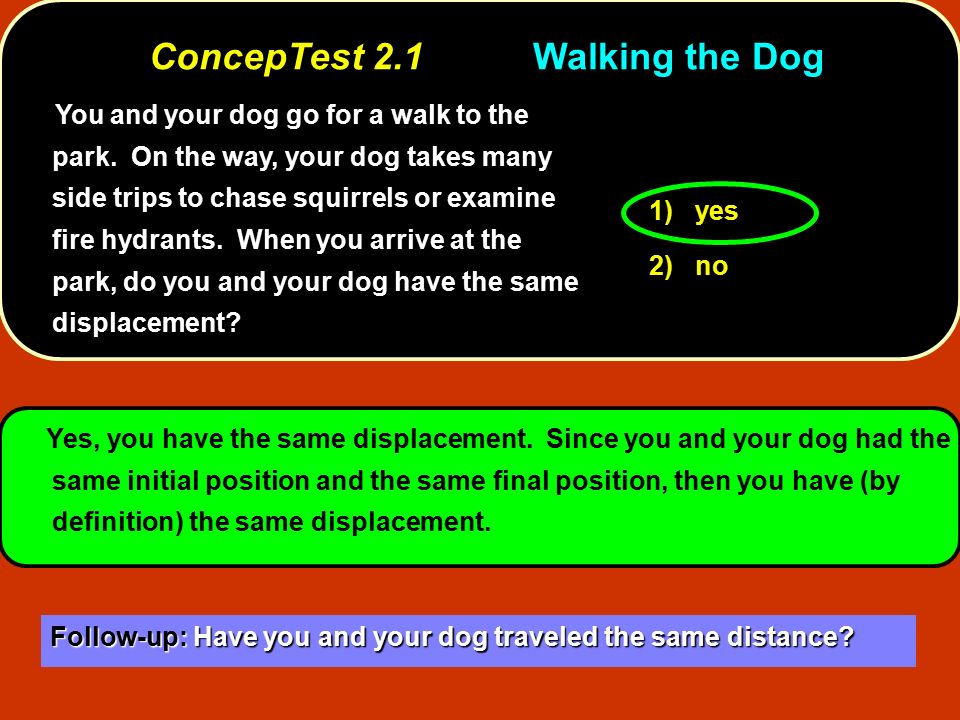 ConcepTest 2.1 Walking the Dog

You and your dog go for a walk to the park. On the way, your dog takes many side trips to chase squirrels or examine fire hydrants. When you arrive at the park, do you and your dog have the same displacement?

1) yes

2) no

Yes, you have the same displacement. Since you and your dog had the same initial position and the same final position, then you have (by definition) the same displacement.

Follow-up: Have you and your dog traveled the same distance?